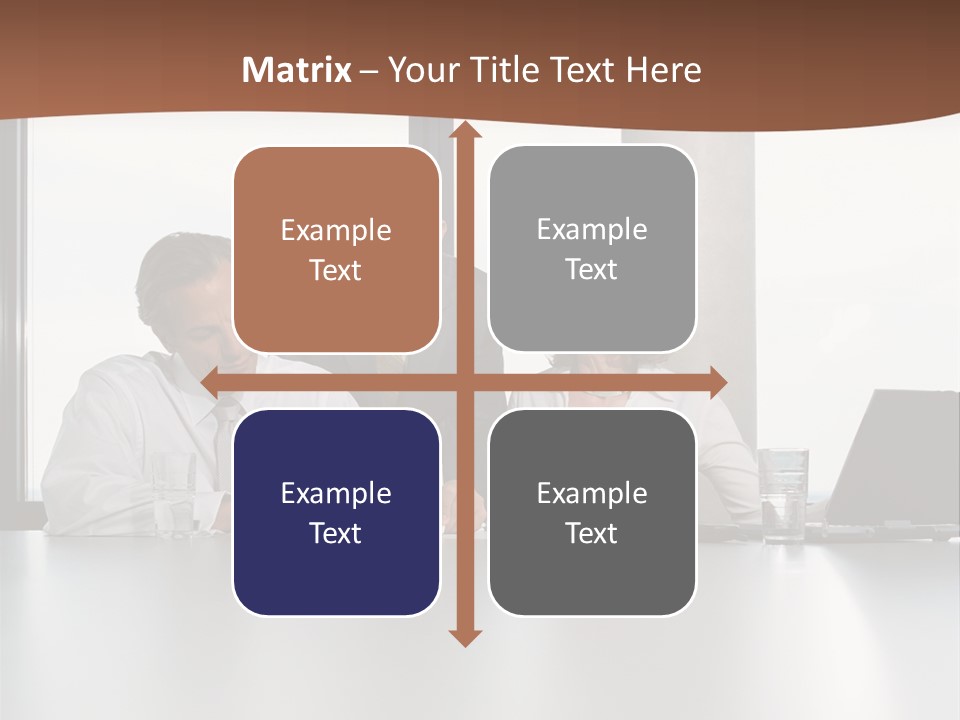 Matrix – Your Title Text Here

Example Text

Example Text

Example Text

Example Text